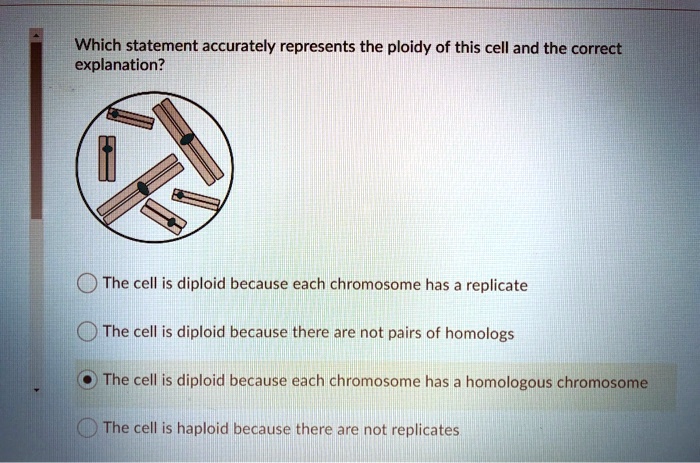 Which statement accurately represents the ploidy of this cell and the correct explanation?

The cell is diploid because each chromosome has a replicate

The cell is diploid because there are not pairs of homologs

The cell is diploid because each chromosome has a homologous chromosome

The cell is haploid because there are not replicates